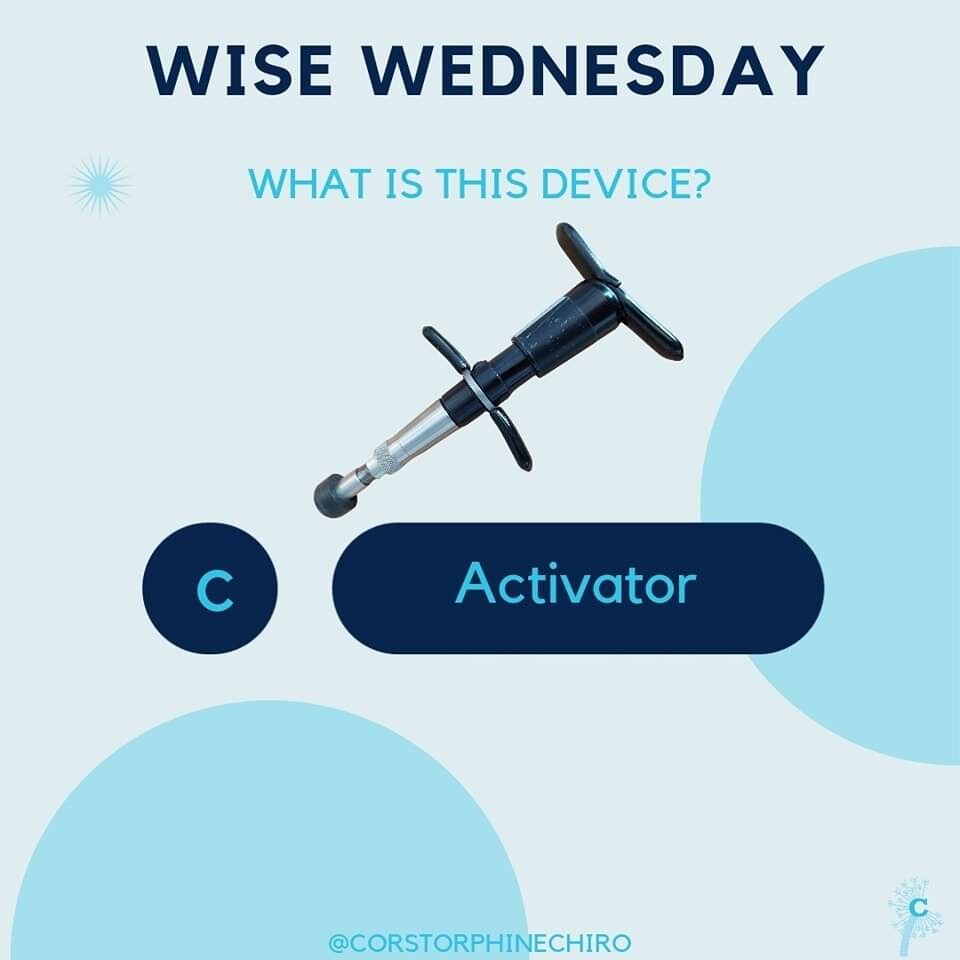 WISE WEDNESDAY

WHAT IS THIS DEVICE?

C

Activator

@CORSTORPHINECHIRO

C